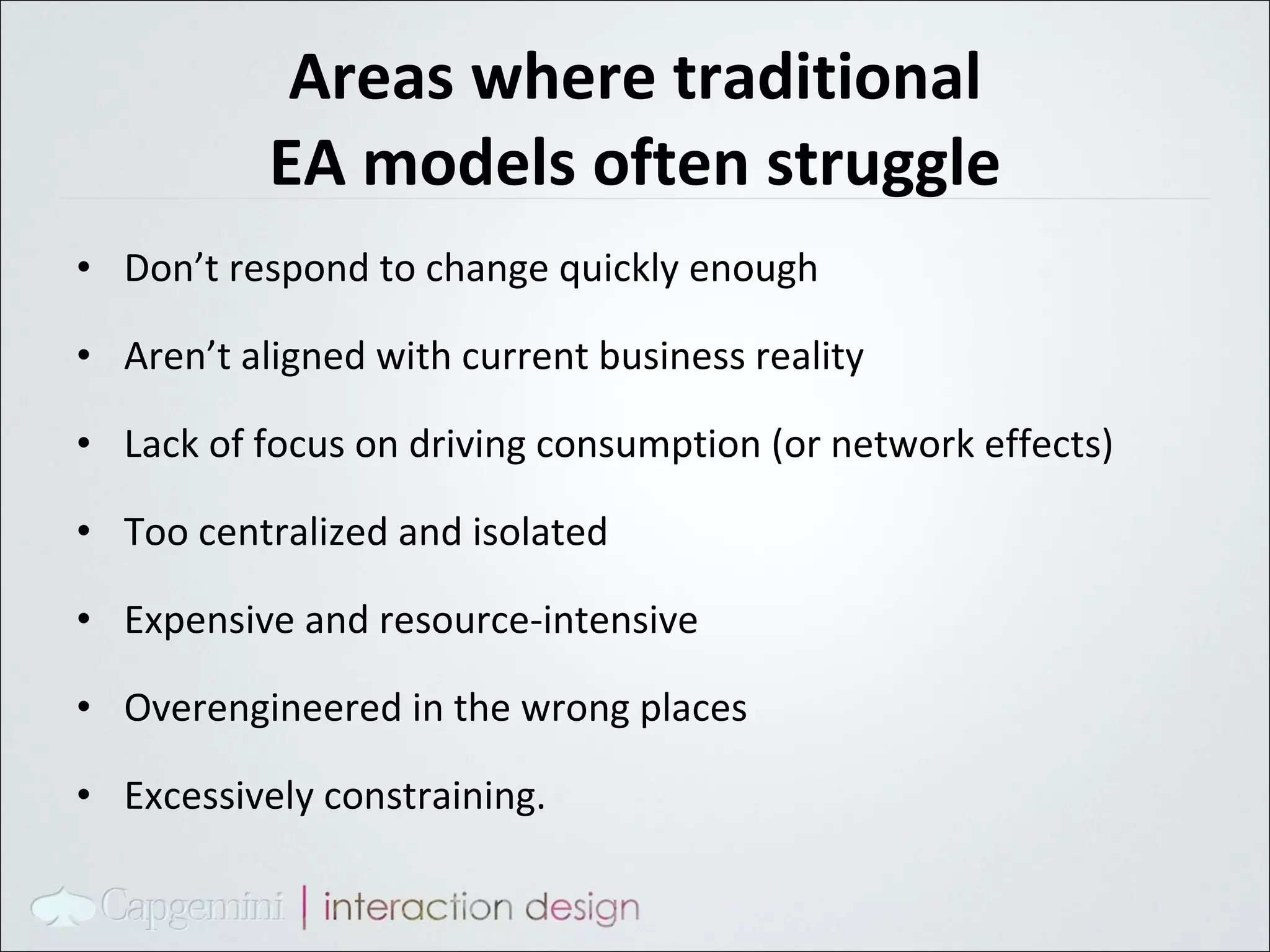 Areas where traditional EA models often struggle

• Don’t respond to change quickly enough
• Aren’t aligned with current business reality
• Lack of focus on driving consumption (or network effects)
• Too centralized and isolated
• Expensive and resource-intensive
• Overengineered in the wrong places
• Excessively constraining.

Capgemini | interaction design